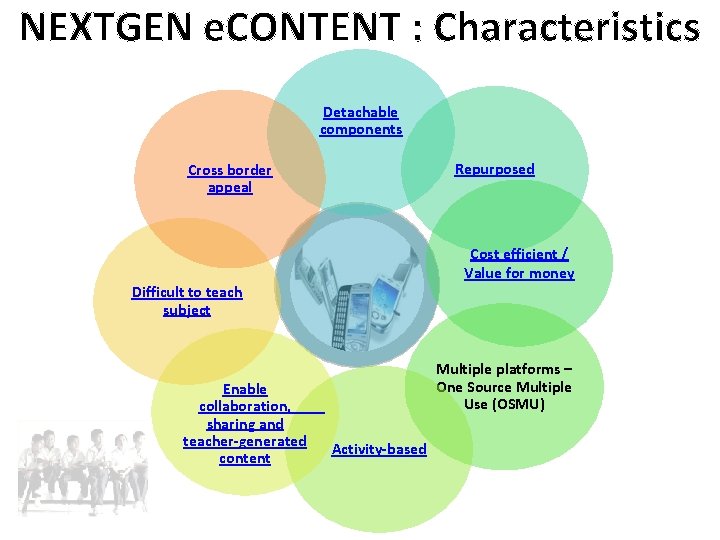 NEXTGEN eCONTENT : Characteristics

Detachable components

Repurposed

Cost efficient / Value for money

Multiple platforms – One Source Multiple Use (OSMU)

Activity-based

Enable collaboration, sharing and teacher-generated content

Difficult to teach subject

Cross border appeal